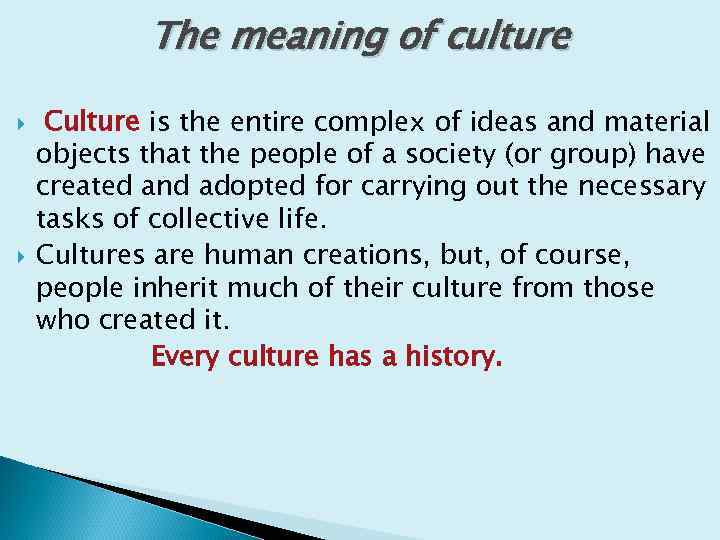 The meaning of culture

Culture is the entire complex of ideas and material objects that the people of a society (or group) have created and adopted for carrying out the necessary tasks of collective life.

Cultures are human creations, but, of course, people inherit much of their culture from those who created it.

Every culture has a history.